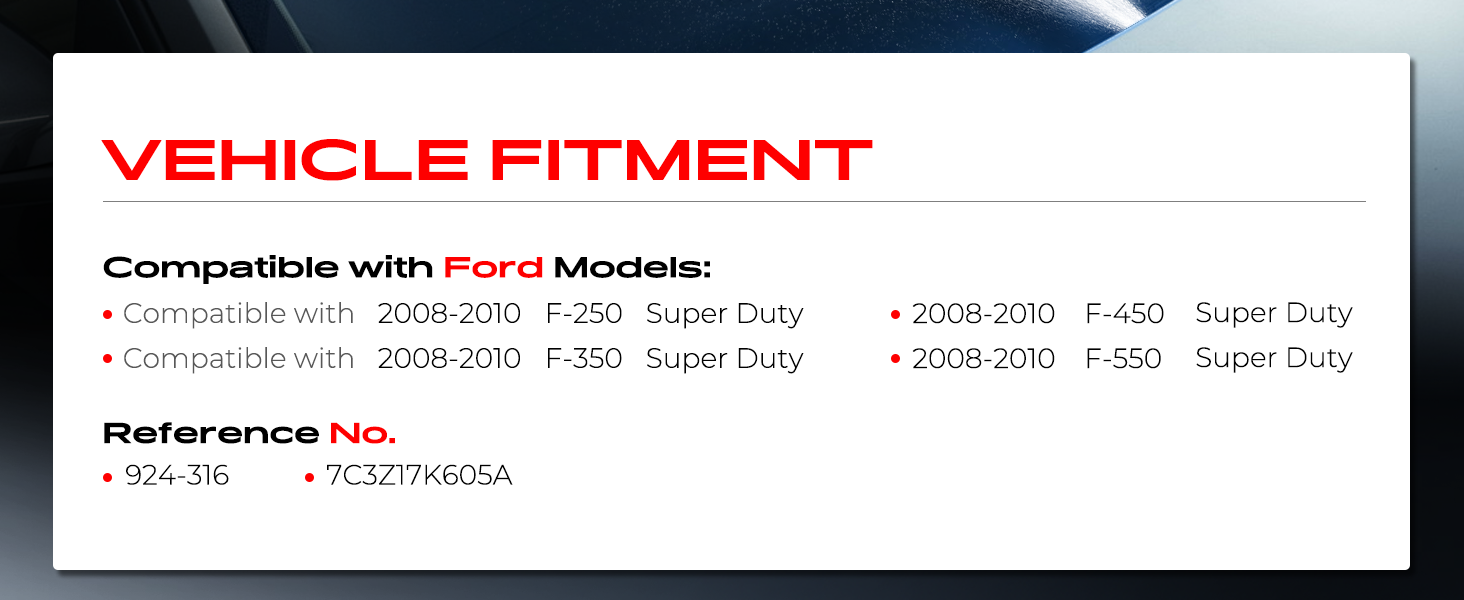 VEHICLE FITMENT

Compatible with Ford Models:

• Compatible with 2008-2010 F-250 Super Duty
• Compatible with 2008-2010 F-350 Super Duty

• 2008-2010 F-450 Super Duty
• 2008-2010 F-550 Super Duty

Reference No.

• 924-316
• 7C3Z17K605A